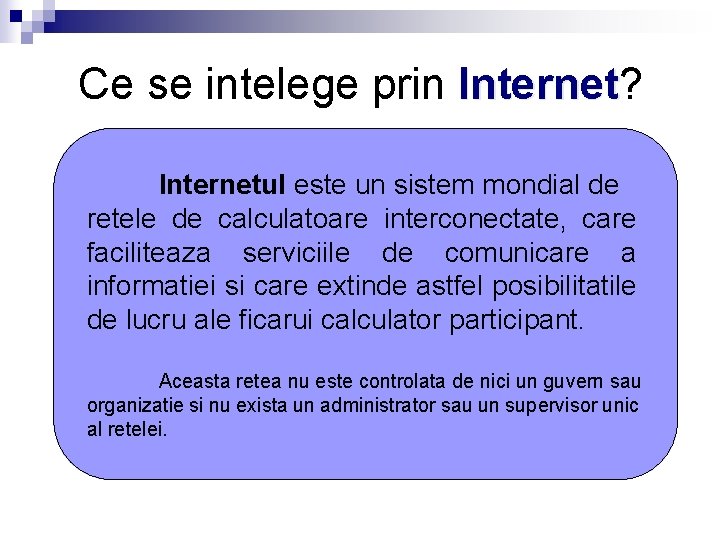 Ce se intelege prin Internet?

Internetul este un sistem mondial de retele de calculatoare interconectate, care faciliteaza serviciile de comunicare a informatiei si care extinde astfel posibilitatile de lucru ale ficarui calculator participant.

Aceasta retea nu este controlata de nici un guvern sau organizatie si nu exista un administrator sau un supervisor unic al retelei.